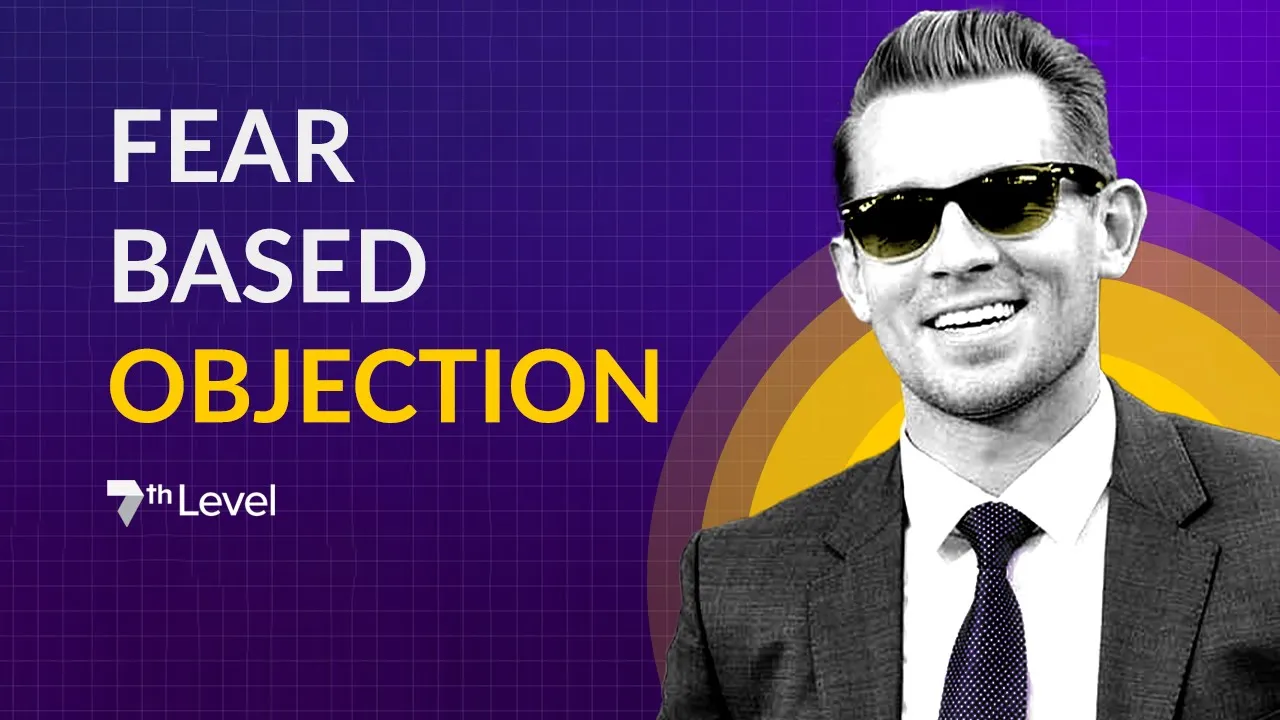 FEAR
BASED
OBJECTION

7th Level